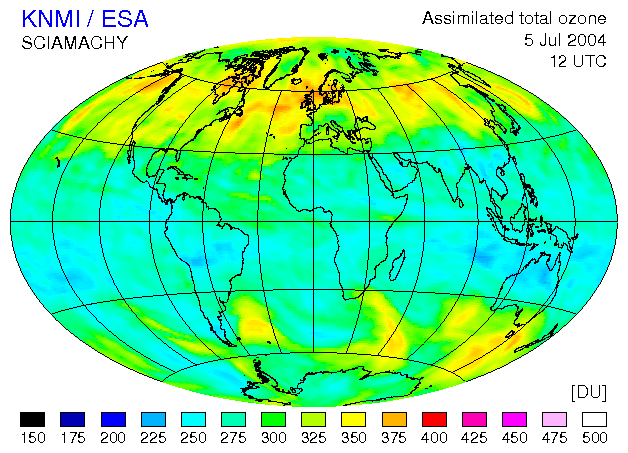 KNMI / ESA
SCIAMACHY

Assimilated total ozone
5 Jul 2004
12 UTC

[DU]

150 175 200 225 250 275 300 325 350 375 400 425 450 475 500